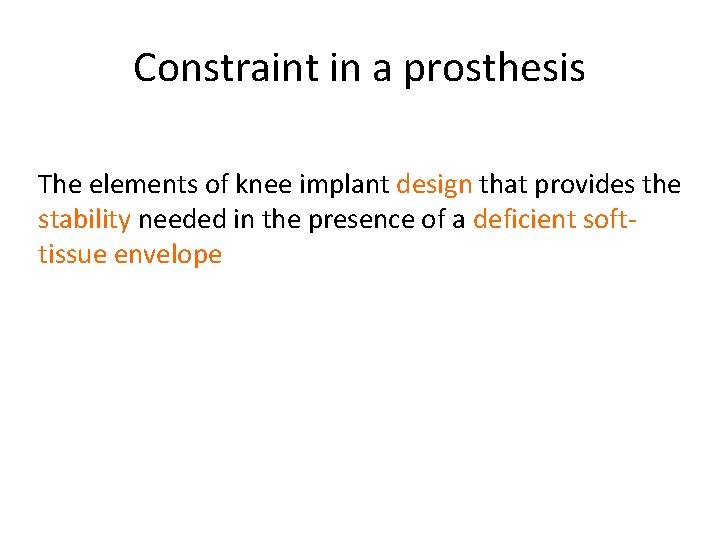 Constraint in a prosthesis

The elements of knee implant design that provides the stability needed in the presence of a deficient soft-tissue envelope